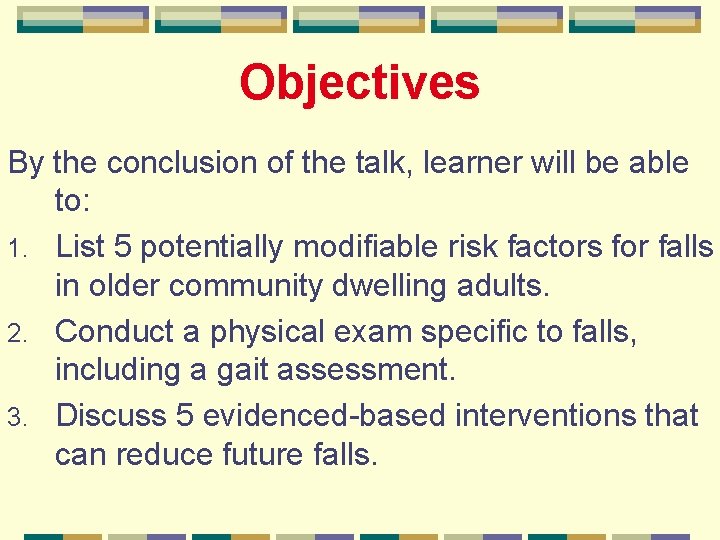 Objectives

By the conclusion of the talk, learner will be able to:

1. List 5 potentially modifiable risk factors for falls in older community dwelling adults.

2. Conduct a physical exam specific to falls, including a gait assessment.

3. Discuss 5 evidenced-based interventions that can reduce future falls.